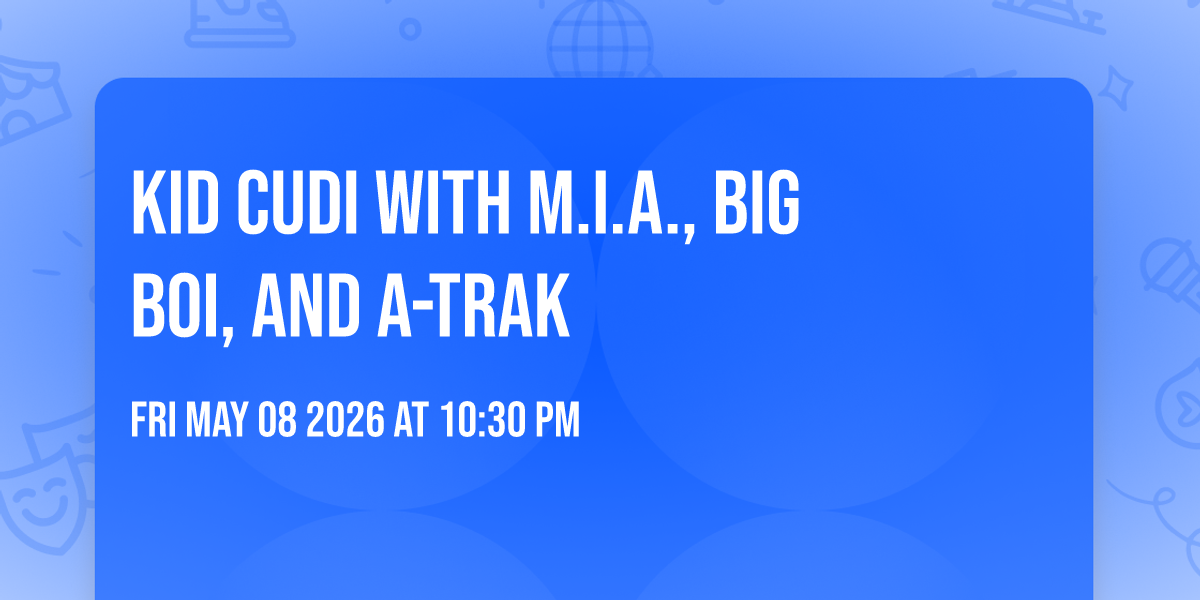 KID CUDI WITH M.I.A., BIG BOI, AND A-TRAK

FRI MAY 08 2026 AT 10:30 PM